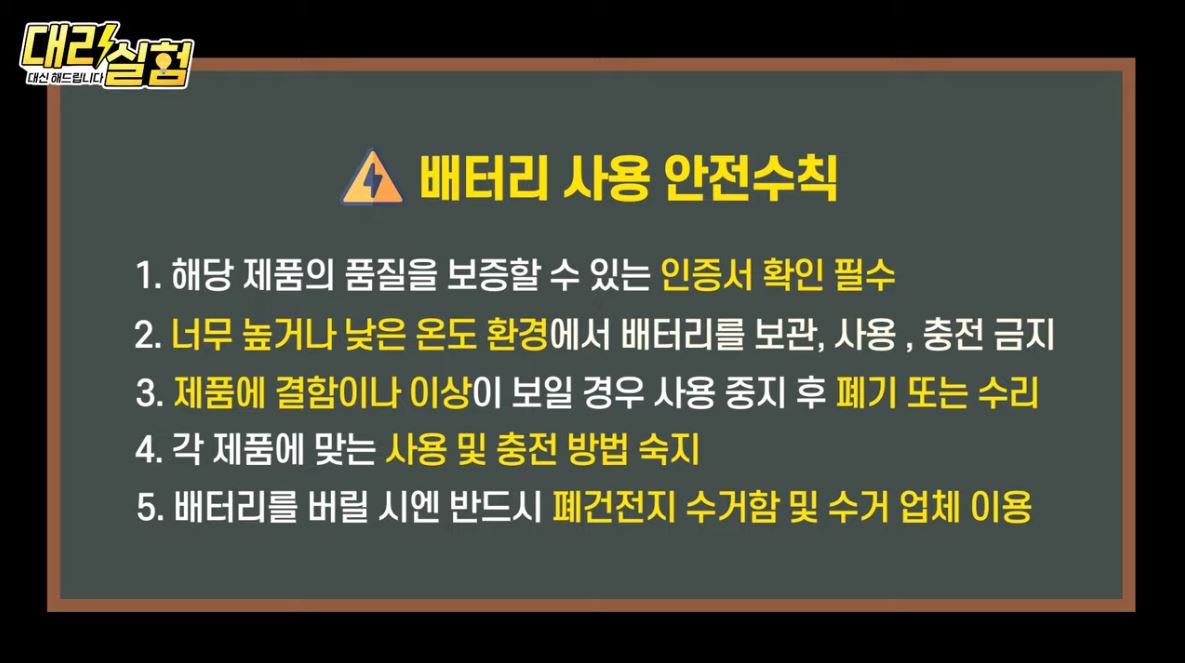 대리실험
대신 해드립니다

배터리 사용 안전수칙

1. 해당 제품의 품질을 보증할 수 있는 인증서 확인 필수
2. 너무 높거나 낮은 온도 환경에서 배터리를 보관, 사용 , 충전 금지
3. 제품에 결함이나 이상이 보일 경우 사용 중지 후 폐기 또는 수리
4. 각 제품에 맞는 사용 및 충전 방법 숙지
5. 배터리를 버릴 시엔 반드시 폐건전지 수거함 및 수거 업체 이용